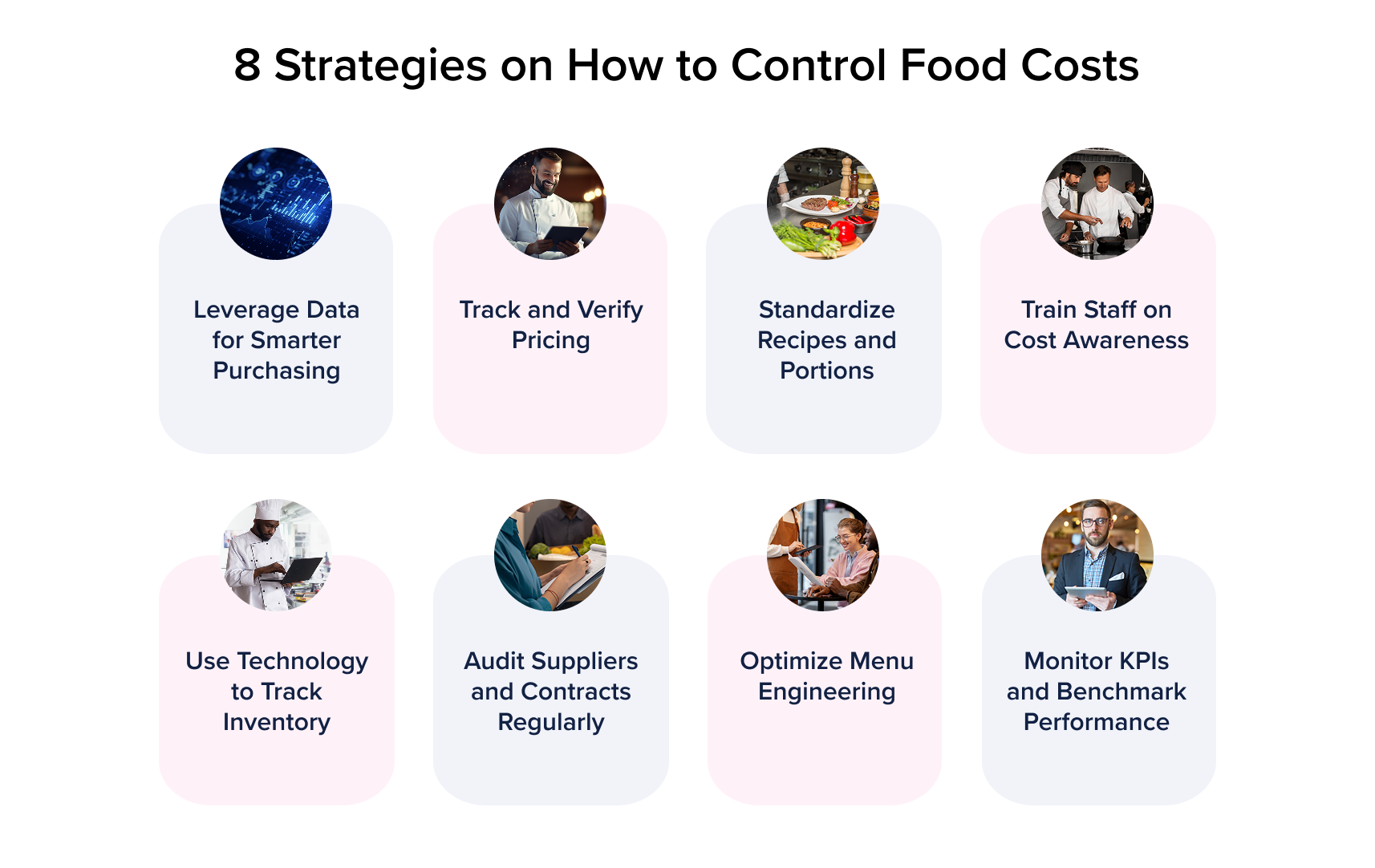 8 Strategies on How to Control Food Costs

Leverage Data for Smarter Purchasing

Track and Verify Pricing

Standardize Recipes and Portions

Train Staff on Cost Awareness

Use Technology to Track Inventory

Audit Suppliers and Contracts Regularly

Optimize Menu Engineering

Monitor KPIs and Benchmark Performance